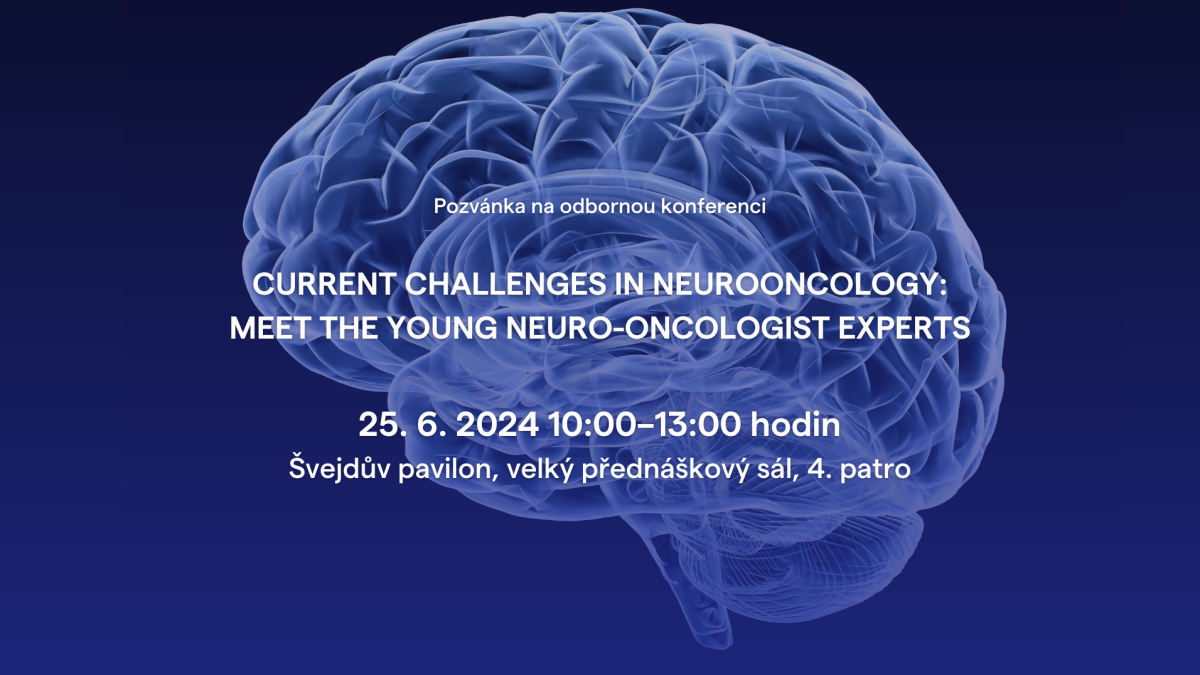 Pozvánka na odbornou konferenci

CURRENT CHALLENGES IN NEUROONCOLOGY: MEET THE YOUNG NEURO-ONCOLOGIST EXPERTS

25. 6. 2024 10:00–13:00 hodin
Švejdův pavilon, velký přednáškový sál, 4. patro